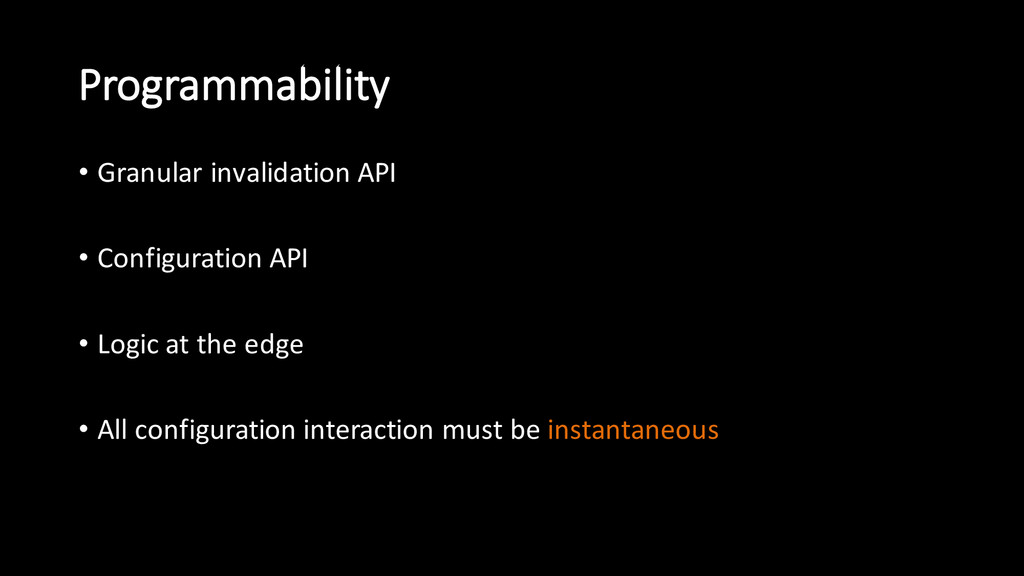 Programmability

• Granular invalidation API

• Configuration API

• Logic at the edge

• All configuration interaction must be instantaneous